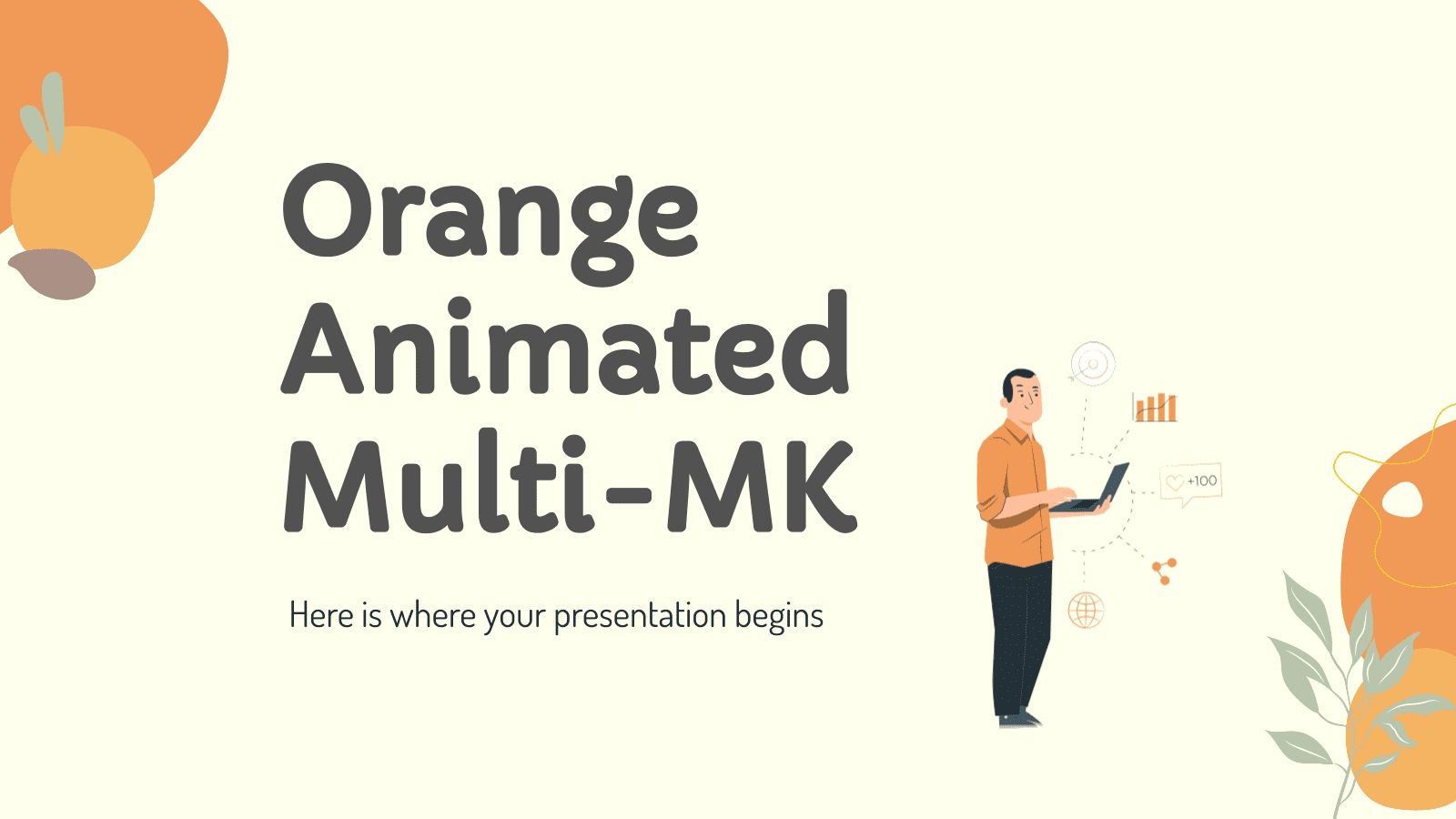 Orange Animated Multi-MK

Here is where your presentation begins

+100